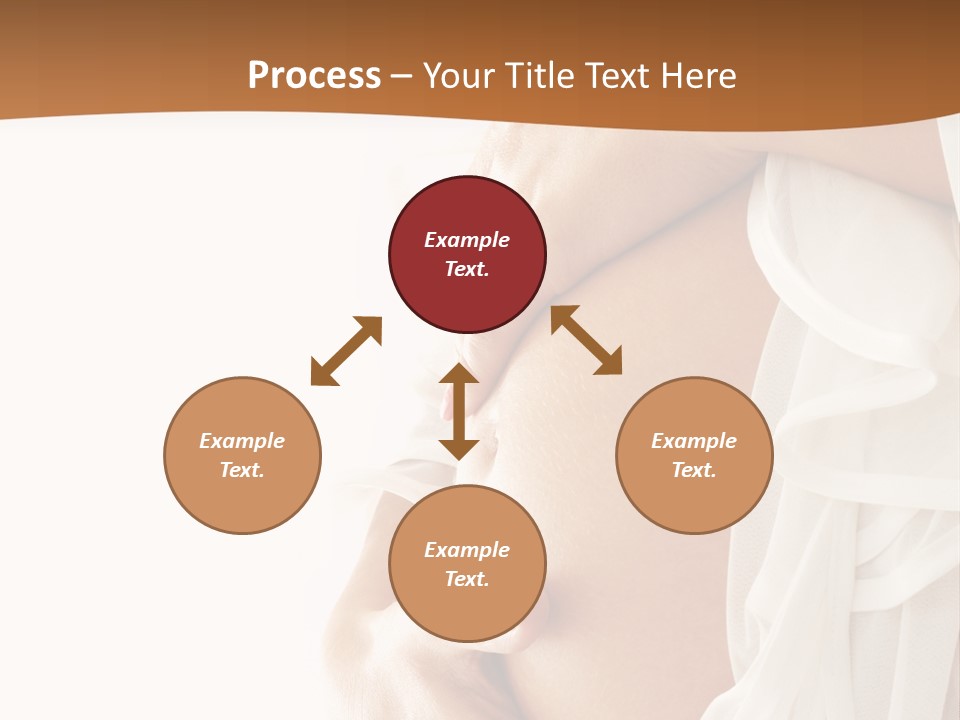 Process – Your Title Text Here

Example Text.

Example Text.

Example Text.

Example Text.